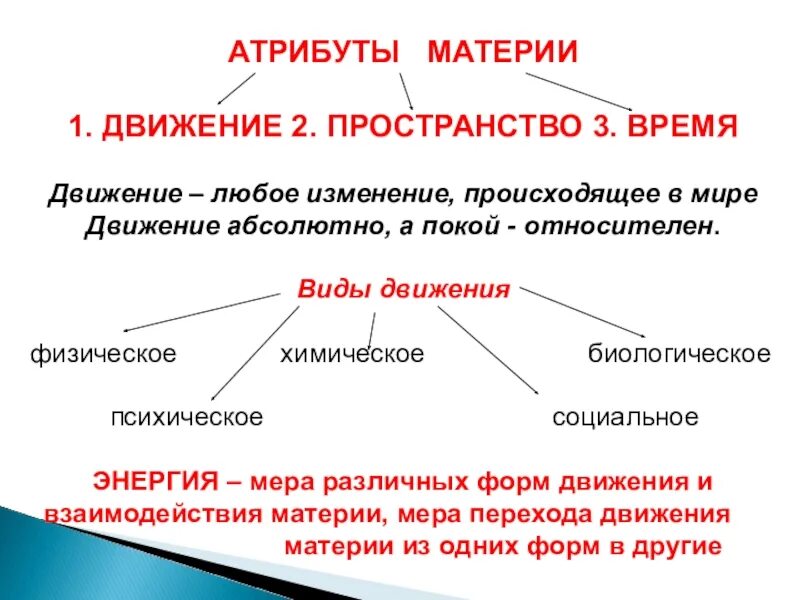 АТРИБУТЫ МАТЕРИИ

1. ДВИЖЕНИЕ 2. ПРОСТРАНСТВО 3. ВРЕМЯ

Движение – любое изменение, происходящее в мире
Движение абсолютно, а покой - относителен.

Виды движения

физическое химическое биологическое

психическое социальное

ЭНЕРГИЯ – мера различных форм движения и взаимодействия материи, мера перехода движения материи из одних форм в другие